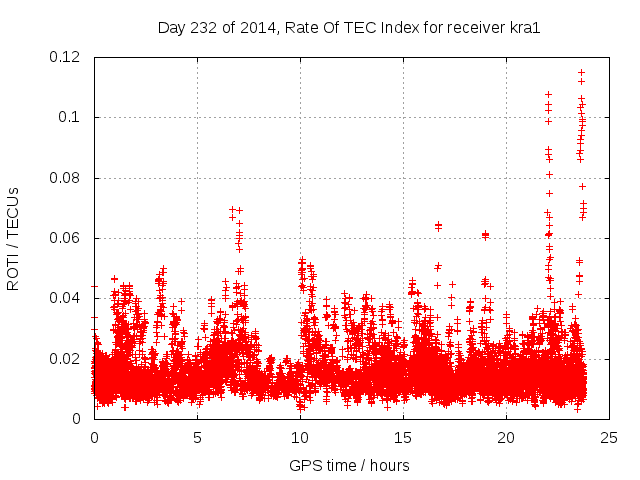 Day 232 of 2014, Rate Of TEC Index for receiver kra1

ROTI / TECUs

0.12
0.1
0.08
0.06
0.04
0.02
0

0
5
10
15
20
25

GPS time / hours